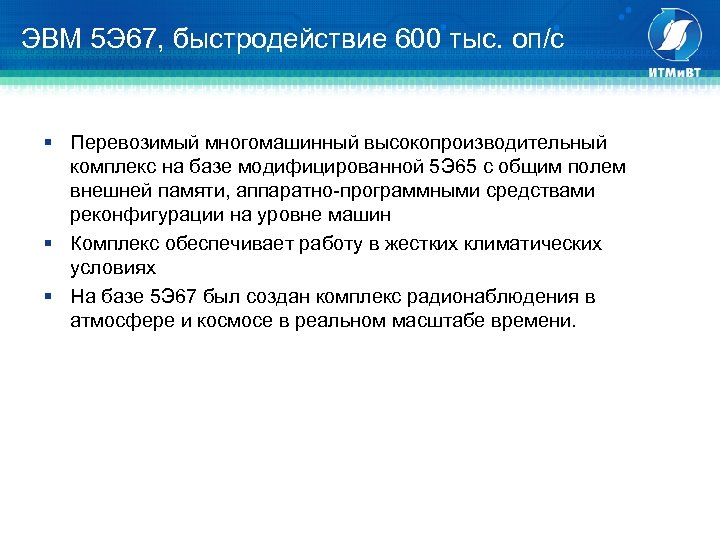 ЭВМ 5Э67, быстродействие 600 тыс. оп/с

ИТМиВТ

▪ Перевозимый многомашинный высокопроизводительный комплекс на базе модифицированной 5Э65 с общим полем внешней памяти, аппаратно-программными средствами реконфигурации на уровне машин

▪ Комплекс обеспечивает работу в жестких климатических условиях

▪ На базе 5Э67 был создан комплекс радионаблюдения в атмосфере и космосе в реальном масштабе времени.